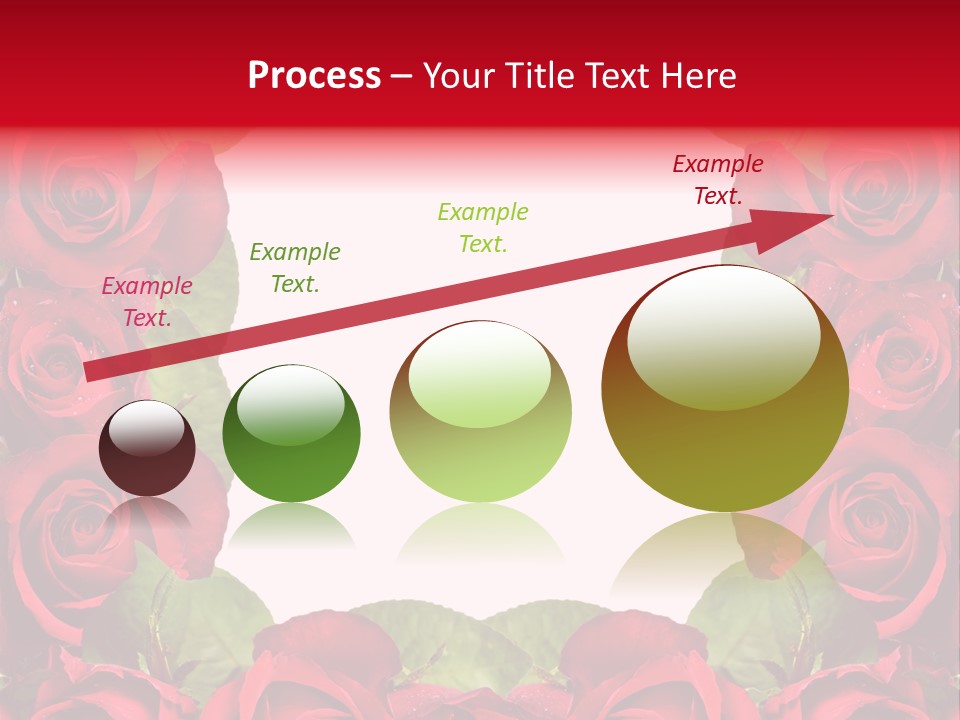 Process – Your Title Text Here

Example Text.

Example Text.

Example Text.

Example Text.